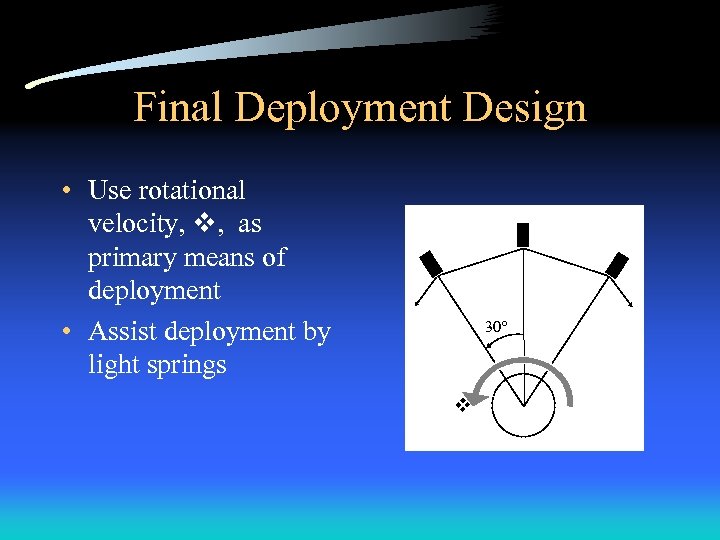 Final Deployment Design

• Use rotational velocity, ❖, as primary means of deployment

• Assist deployment by light springs

30°

❖